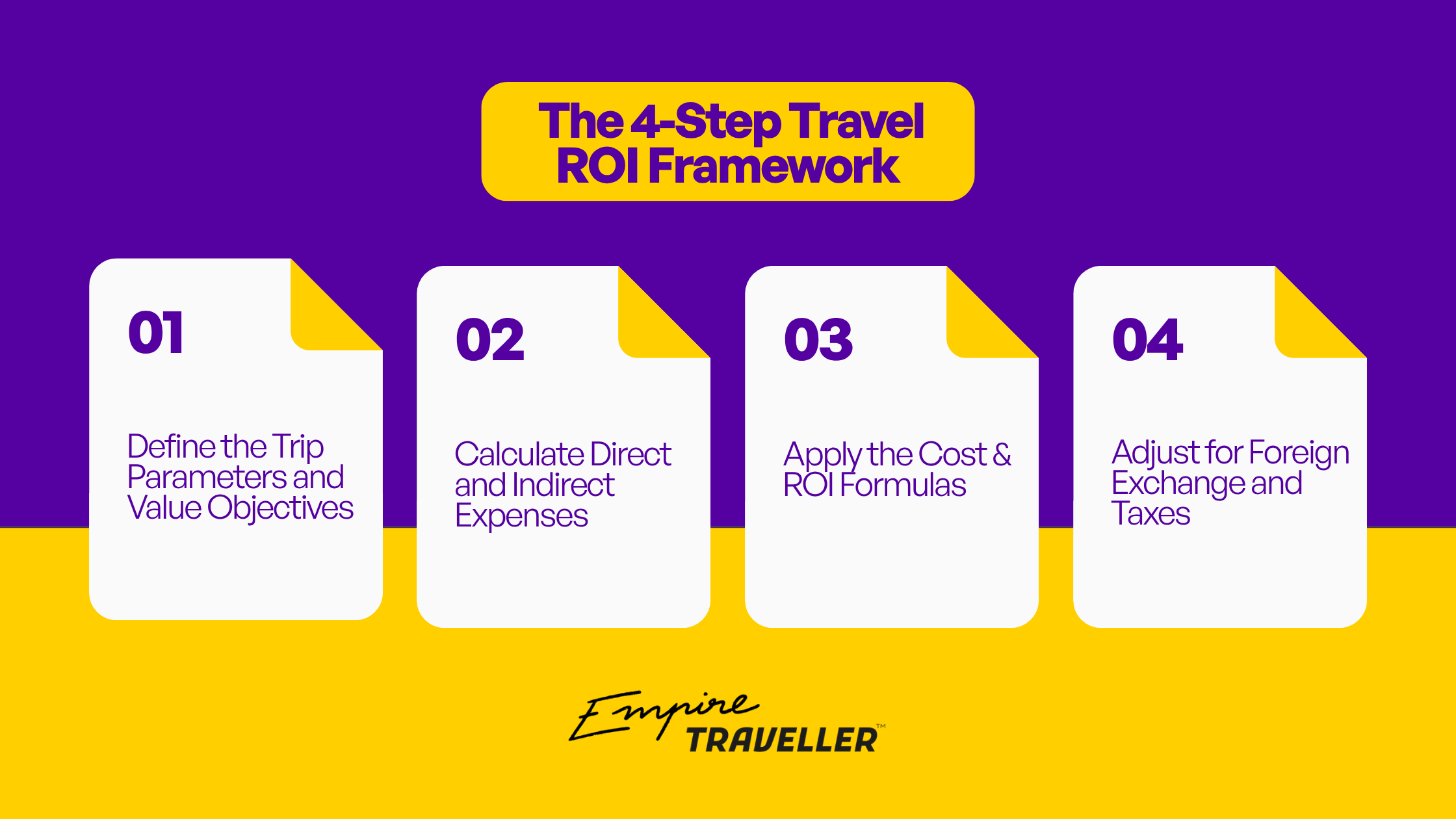 The 4-Step Travel ROI Framework

01

Define the Trip Parameters and Value Objectives

02

Calculate Direct and Indirect Expenses

03

Apply the Cost & ROI Formulas

04

Adjust for Foreign Exchange and Taxes

Empire TRAVELLER™